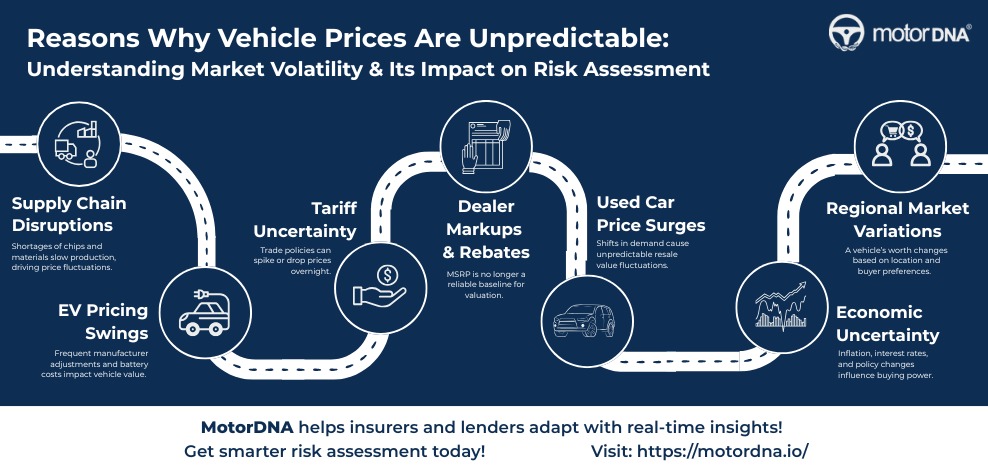 Reasons Why Vehicle Prices Are Unpredictable:
Understanding Market Volatility & Its Impact on Risk Assessment

motorDNA

Supply Chain Disruptions
Shortages of chips and materials slow production, driving price fluctuations.

EV Pricing Swings
Frequent manufacturer adjustments and battery costs impact vehicle value.

Tariff Uncertainty
Trade policies can spike or drop prices overnight.

Dealer Markups & Rebates
MSRP is no longer a reliable baseline for valuation.

Used Car Price Surges
Shifts in demand cause unpredictable resale value fluctuations.

Regional Market Variations
A vehicle's worth changes based on location and buyer preferences.

Economic Uncertainty
Inflation, interest rates, and policy changes influence buying power.

MotorDNA helps insurers and lenders adapt with real-time insights!
Get smarter risk assessment today! Visit: https://motordna.io/